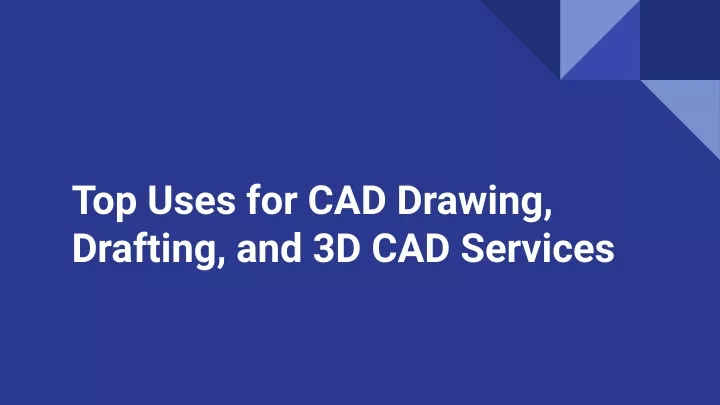 Top Uses for CAD Drawing, Drafting, and 3D CAD Services